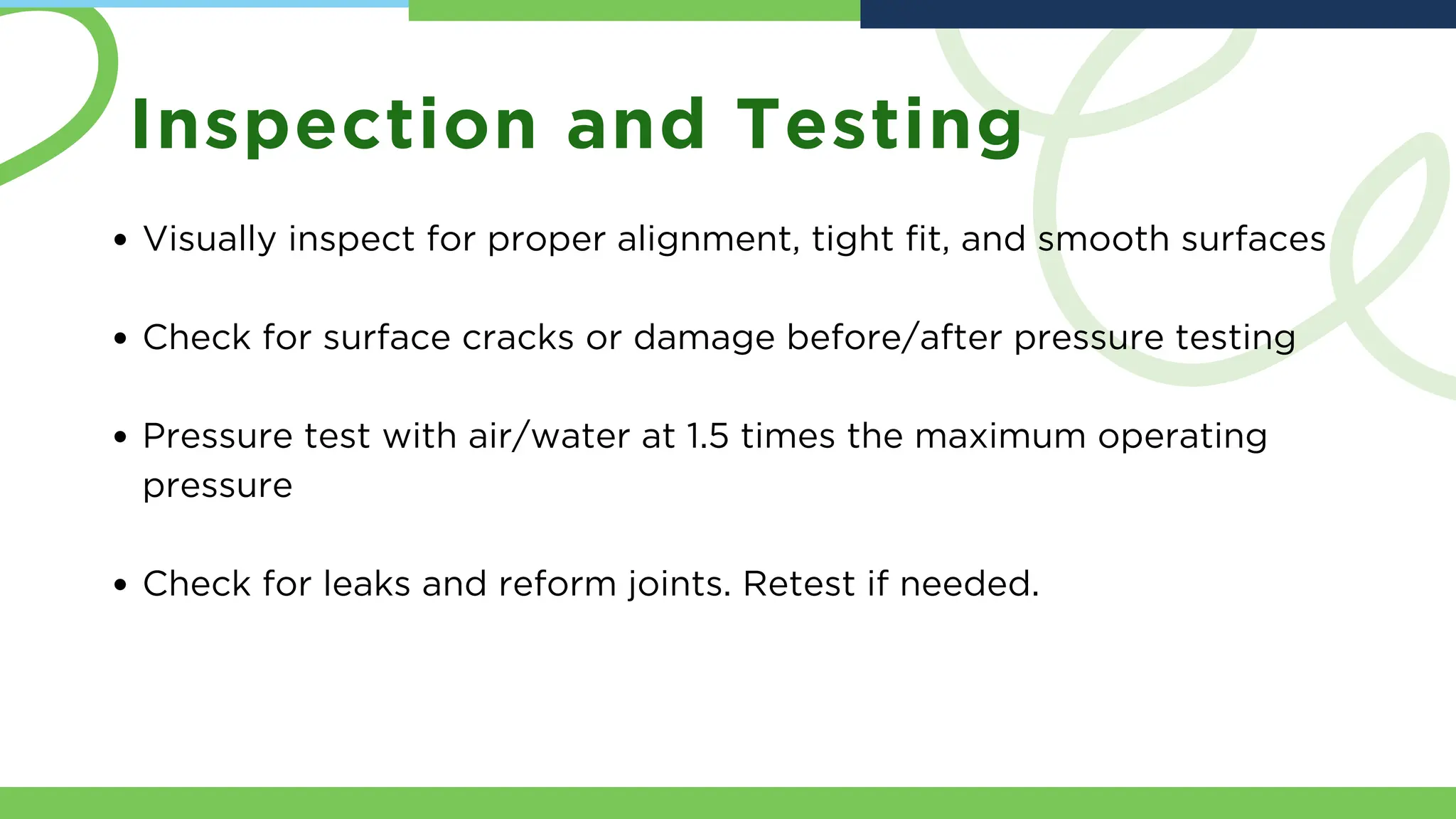 Inspection and Testing

• Visually inspect for proper alignment, tight fit, and smooth surfaces

• Check for surface cracks or damage before/after pressure testing

• Pressure test with air/water at 1.5 times the maximum operating pressure

• Check for leaks and reform joints. Retest if needed.